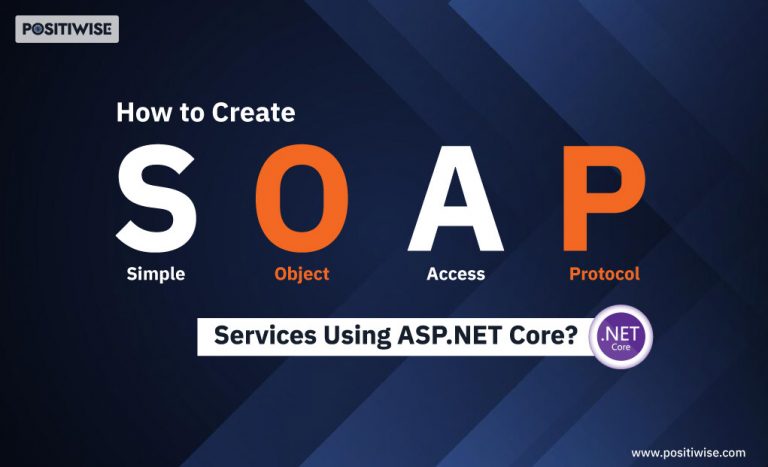 POSITIWISE

How to Create

S O A P

Simple Object Access Protocol

Services Using ASP.NET Core?

.NET Core

www.positiwise.com